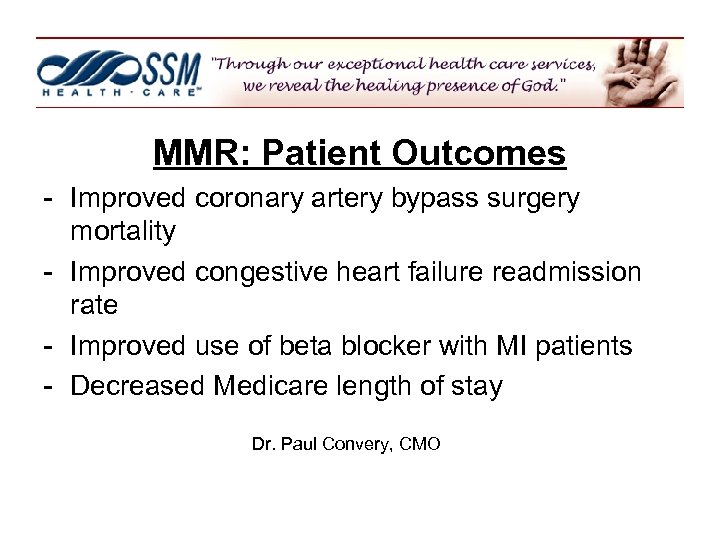 SSM HEALTH · CARE™

"Through our exceptional health care services, we reveal the healing presence of God."

MMR: Patient Outcomes

- Improved coronary artery bypass surgery mortality
- Improved congestive heart failure readmission rate
- Improved use of beta blocker with MI patients
- Decreased Medicare length of stay

Dr. Paul Convery, CMO